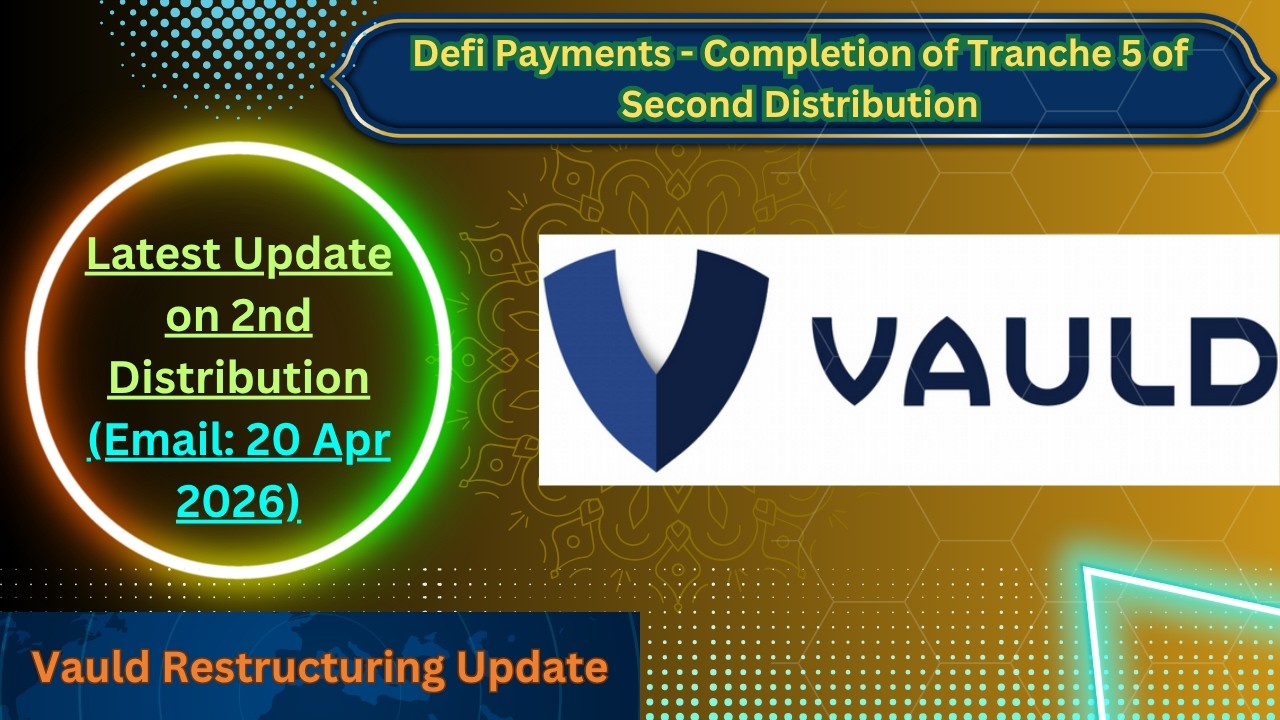 Defi Payments - Completion of Tranche 5 of Second Distribution

Latest Update on 2nd Distribution (Email: 20 Apr 2026)

VAULD

Vauld Restructuring Update